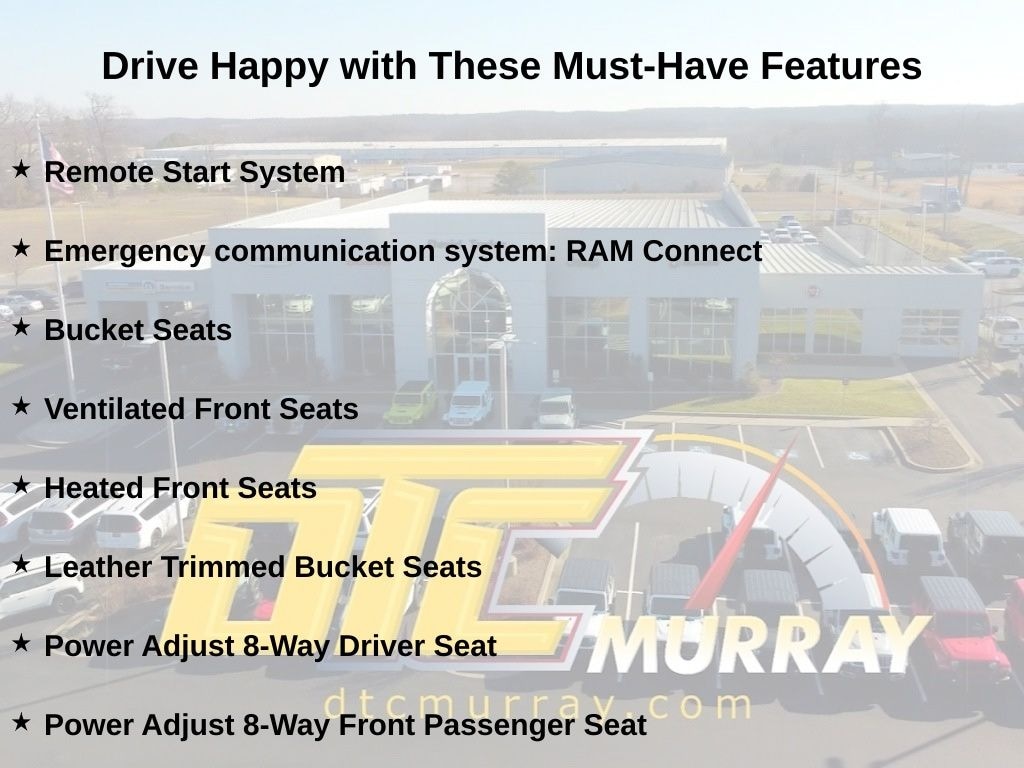 Drive Happy with These Must-Have Features

★ Remote Start System

★ Emergency communication system: RAM Connect

★ Bucket Seats

★ Ventilated Front Seats

★ Heated Front Seats

★ Leather Trimmed Bucket Seats

★ Power Adjust 8-Way Driver Seat

★ Power Adjust 8-Way Front Passenger Seat

DTC MURRAY

dtcmurray.com